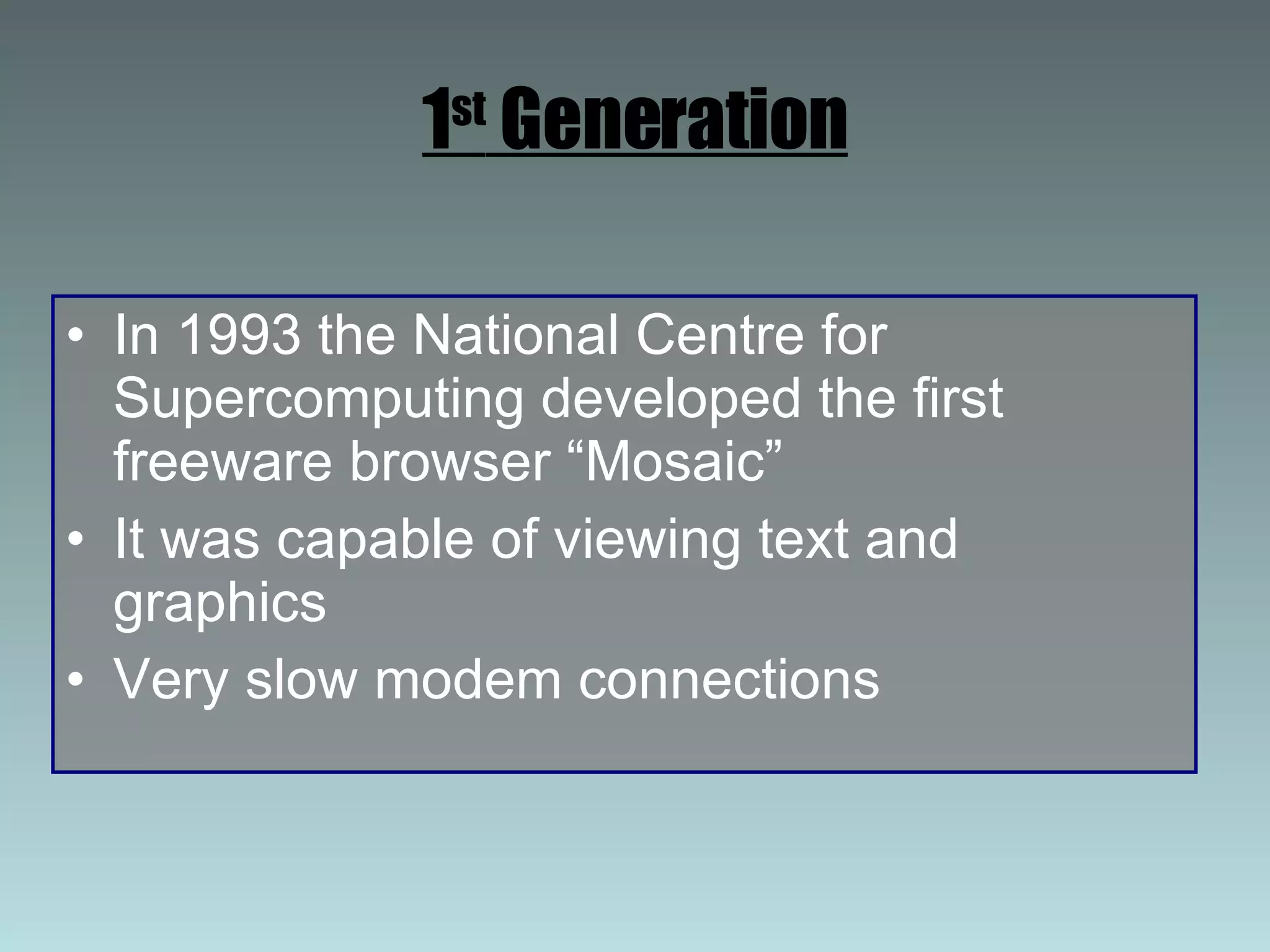 1st Generation

• In 1993 the National Centre for Supercomputing developed the first freeware browser “Mosaic”
• It was capable of viewing text and graphics
• Very slow modem connections